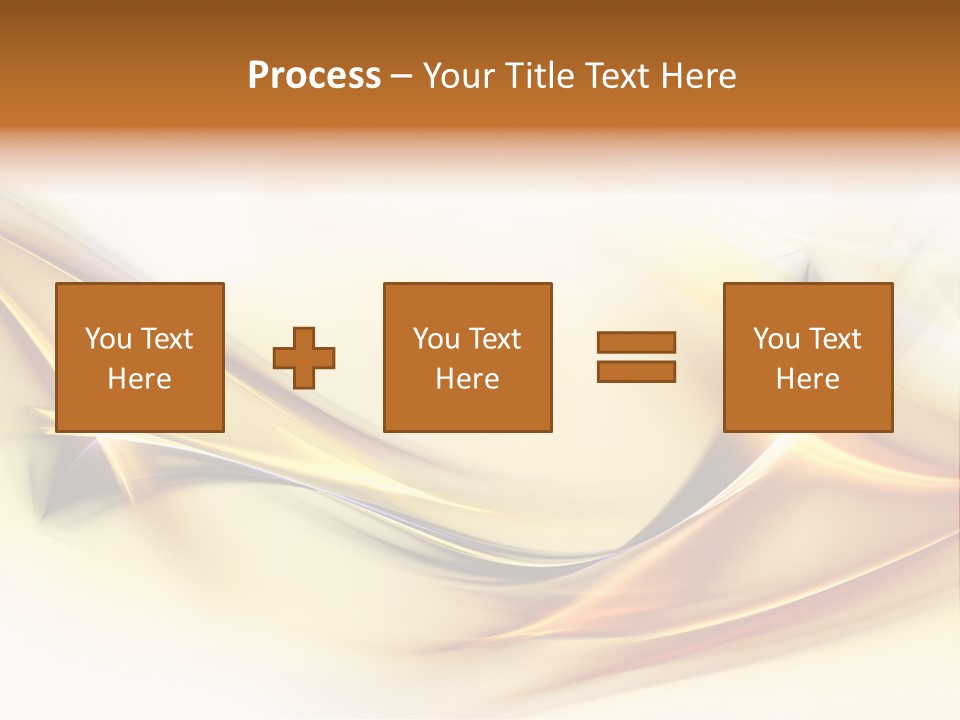 Process – Your Title Text Here

You Text Here

You Text Here

You Text Here